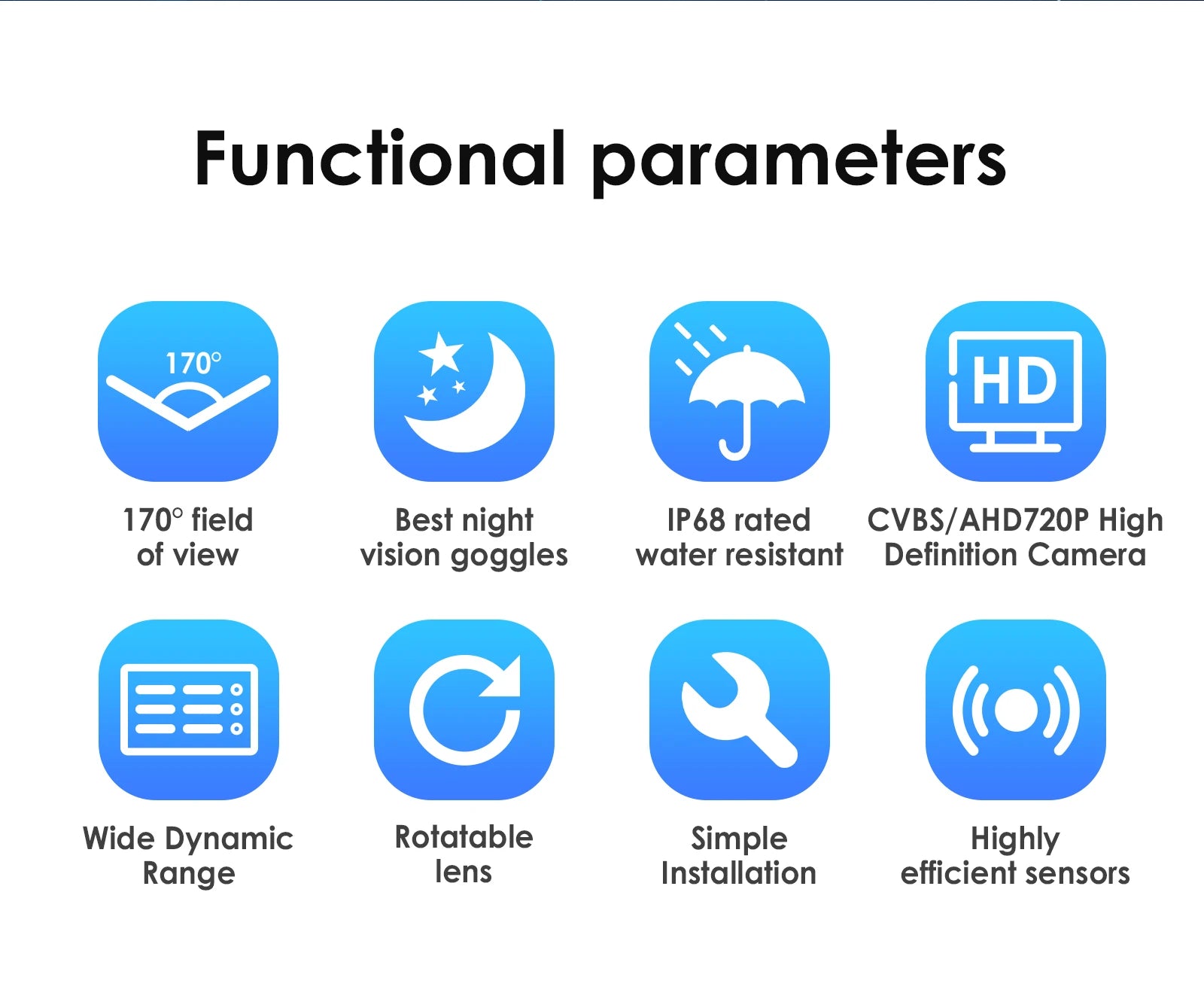 Functional parameters

170°

170° field of view

Best night vision goggles

IP68 rated water resistant

HD

CVBS/AHD720P High Definition Camera

Wide Dynamic Range

Rotatable lens

Simple Installation

Highly efficient sensors